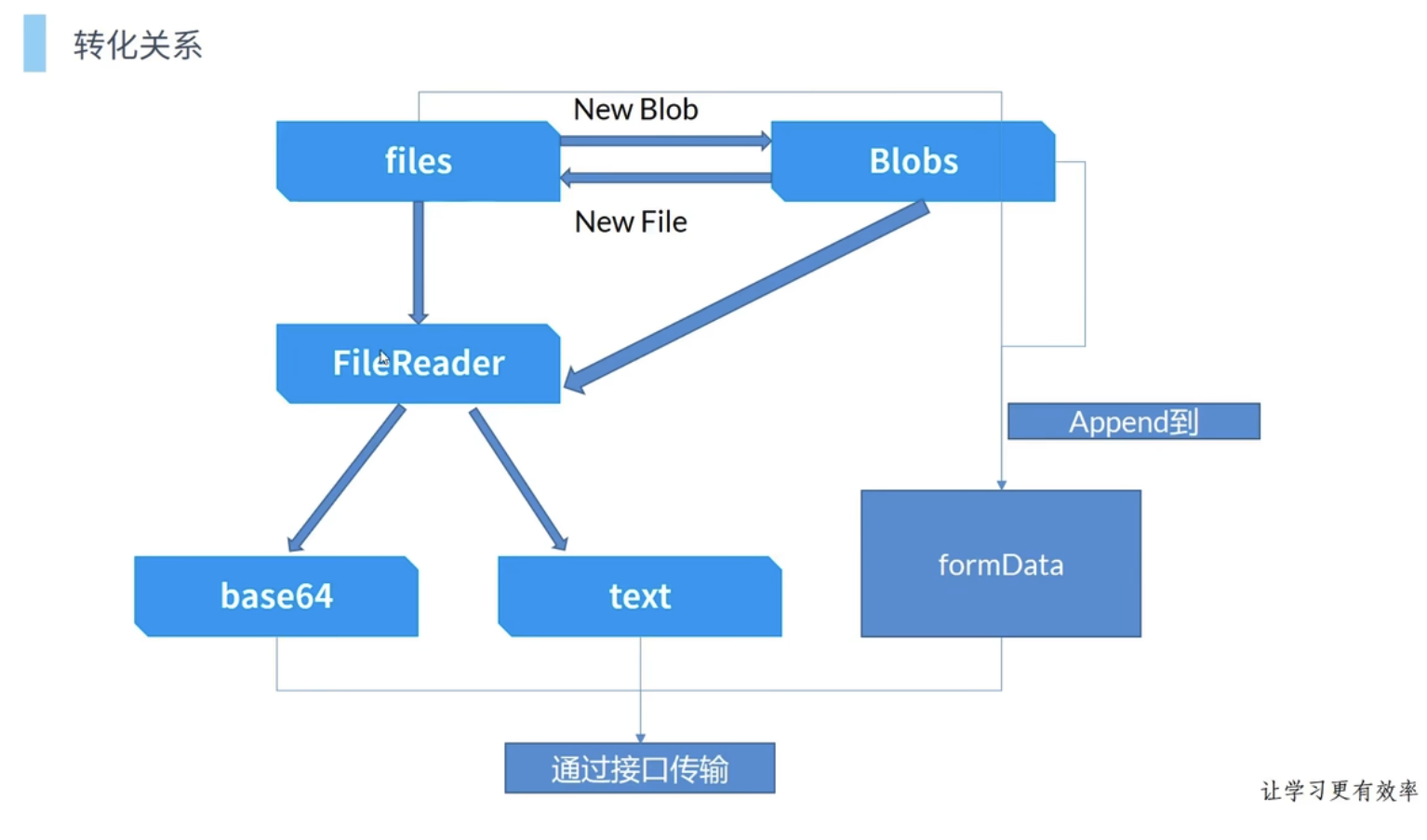 转化关系

New Blob

files

Blobs

New File

FileReader

Append到

base64

text

formData

通过接口传输

让学习更有效率